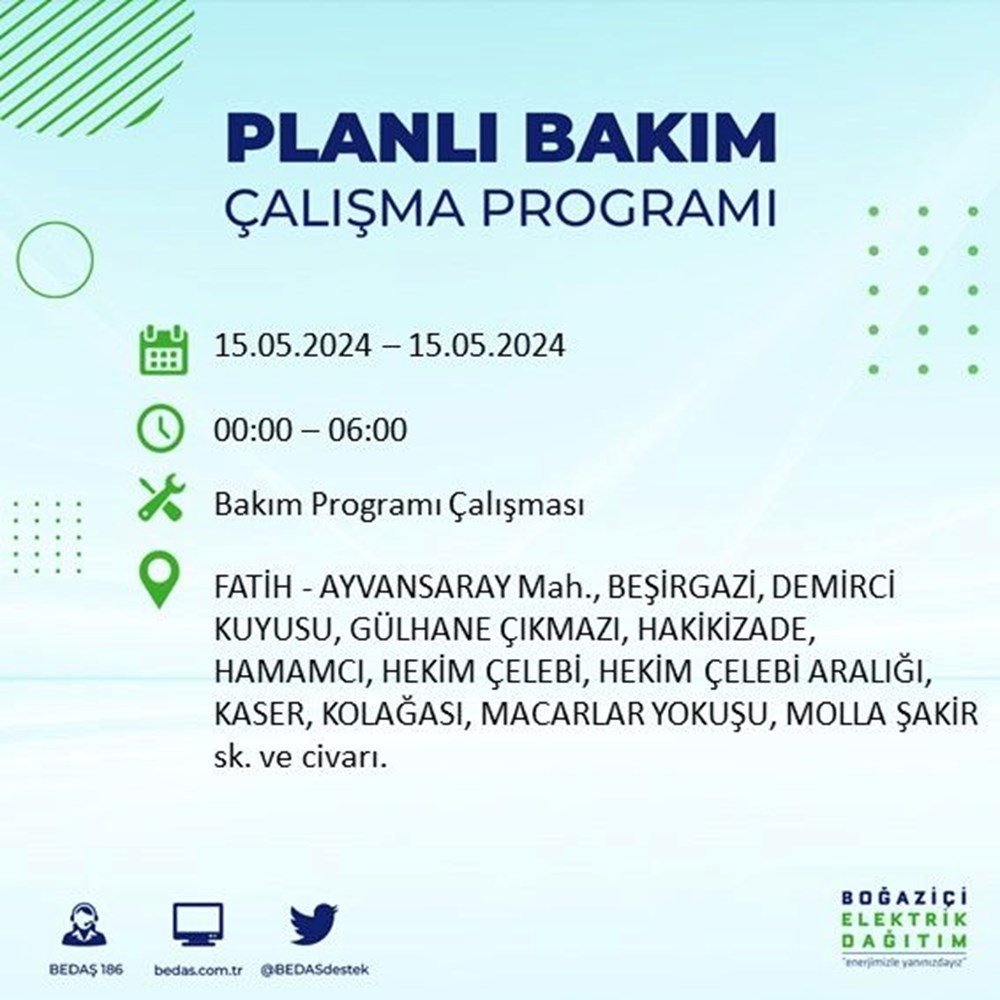 PLANLI BAKIM
ÇALIŞMA PROGRAMI

15.05.2024 – 15.05.2024

00:00 – 06:00

Bakım Programı Çalışması

FATİH - AYVANSARAY Mah., BEŞİRGAZİ, DEMİRCİ KUYUSU, GÜLHANE ÇIKMAZI, HAKİKİZADE, HAMAMCI, HEKİM ÇELEBİ, HEKİM ÇELEBİ ARALIĞI, KASER, KOLAĞASI, MACARLAR YOKUŞU, MOLLA ŞAKİR sk. ve civarı.

BEDAŞ 186
bedas.com.tr
@BEDASdestek

BOĞAZİÇİ
ELEKTRİK
DAĞITIM
"enerjimizle yanınızdayız"